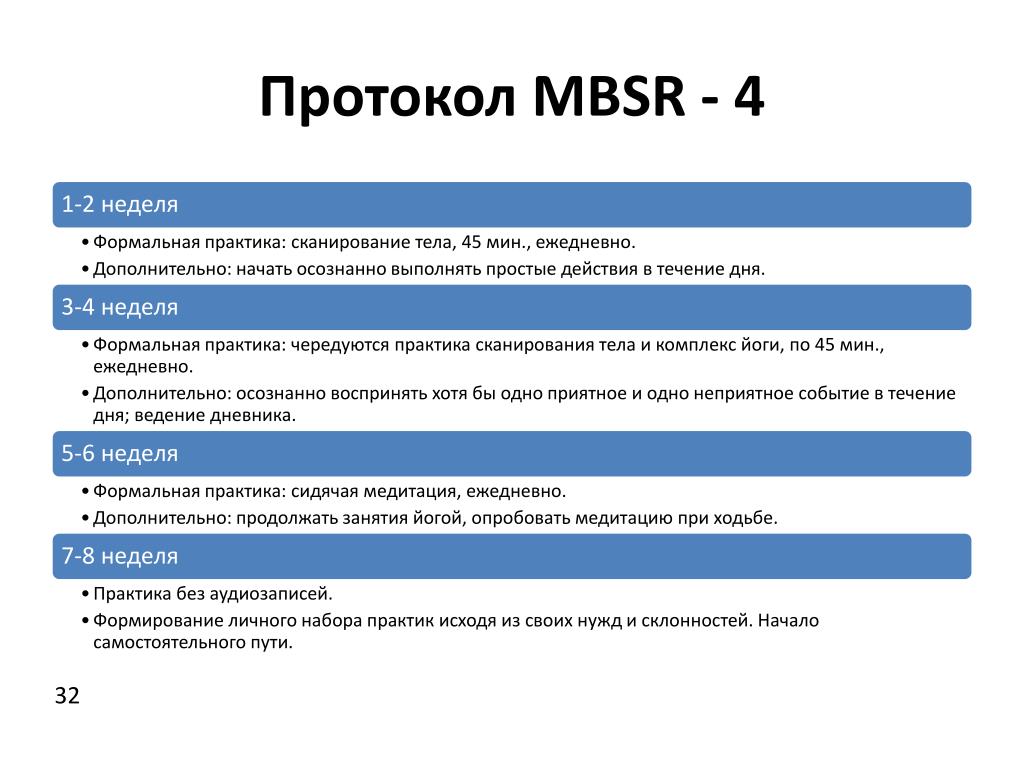 Протокол MBSR - 4

1-2 неделя

• Формальная практика: сканирование тела, 45 мин., ежедневно.
• Дополнительно: начать осознанно выполнять простые действия в течение дня.

3-4 неделя

• Формальная практика: чередуются практика сканирования тела и комплекс йоги, по 45 мин., ежедневно.
• Дополнительно: осознанно воспринять хотя бы одно приятное и одно неприятное событие в течение дня; ведение дневника.

5-6 неделя

• Формальная практика: сидячая медитация, ежедневно.
• Дополнительно: продолжать занятия йогой, опробовать медитацию при ходьбе.

7-8 неделя

• Практика без аудиозаписей.
• Формирование личного набора практик исходя из своих нужд и склонностей. Начало самостоятельного пути.

32